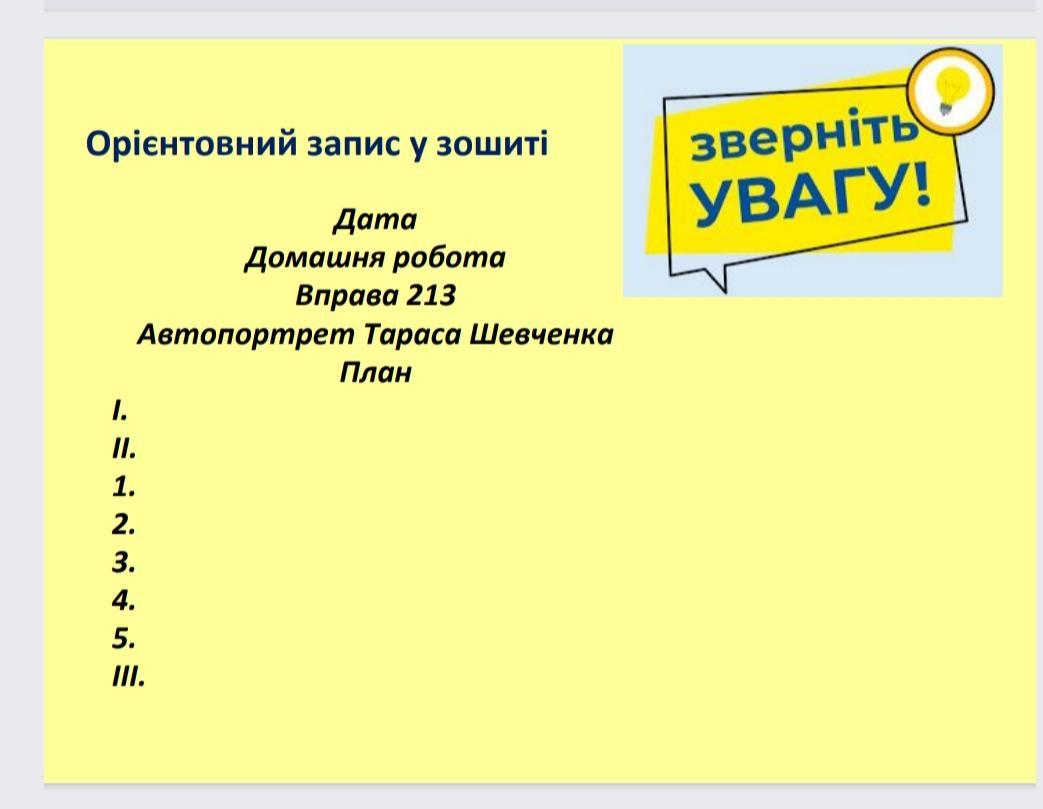 Орієнтовний запис у зошиті

зверніть УВАГУ!

Дата
Домашня робота
Вправа 213
Автопортрет Тараса Шевченка
План
I.
II.
1.
2.
3.
4.
5.
III.